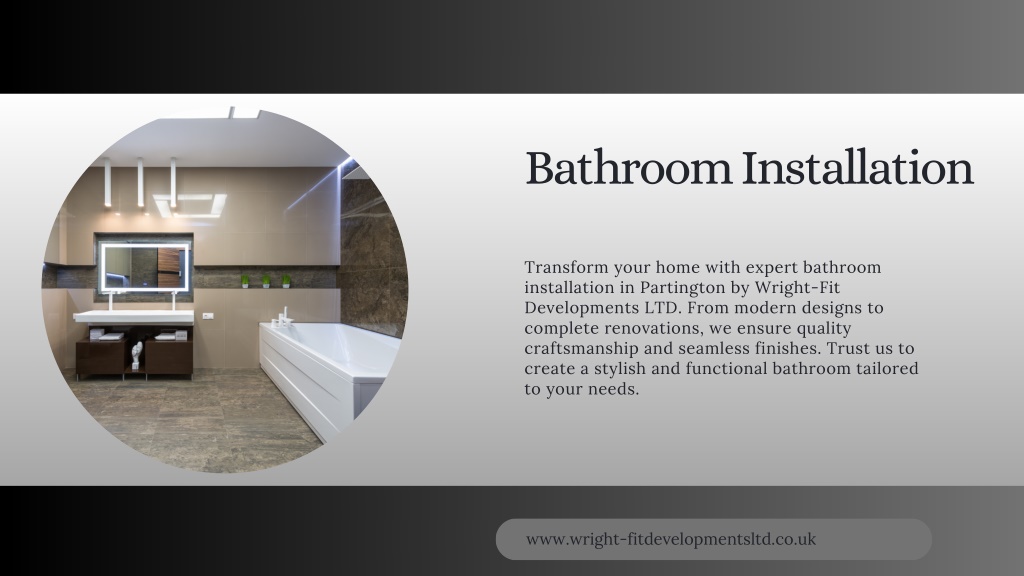 Bathroom Installation

Transform your home with expert bathroom installation in Partington by Wright-Fit Developments LTD. From modern designs to complete renovations, we ensure quality craftsmanship and seamless finishes. Trust us to create a stylish and functional bathroom tailored to your needs.

www.wright-fitdevelopmentsltd.co.uk